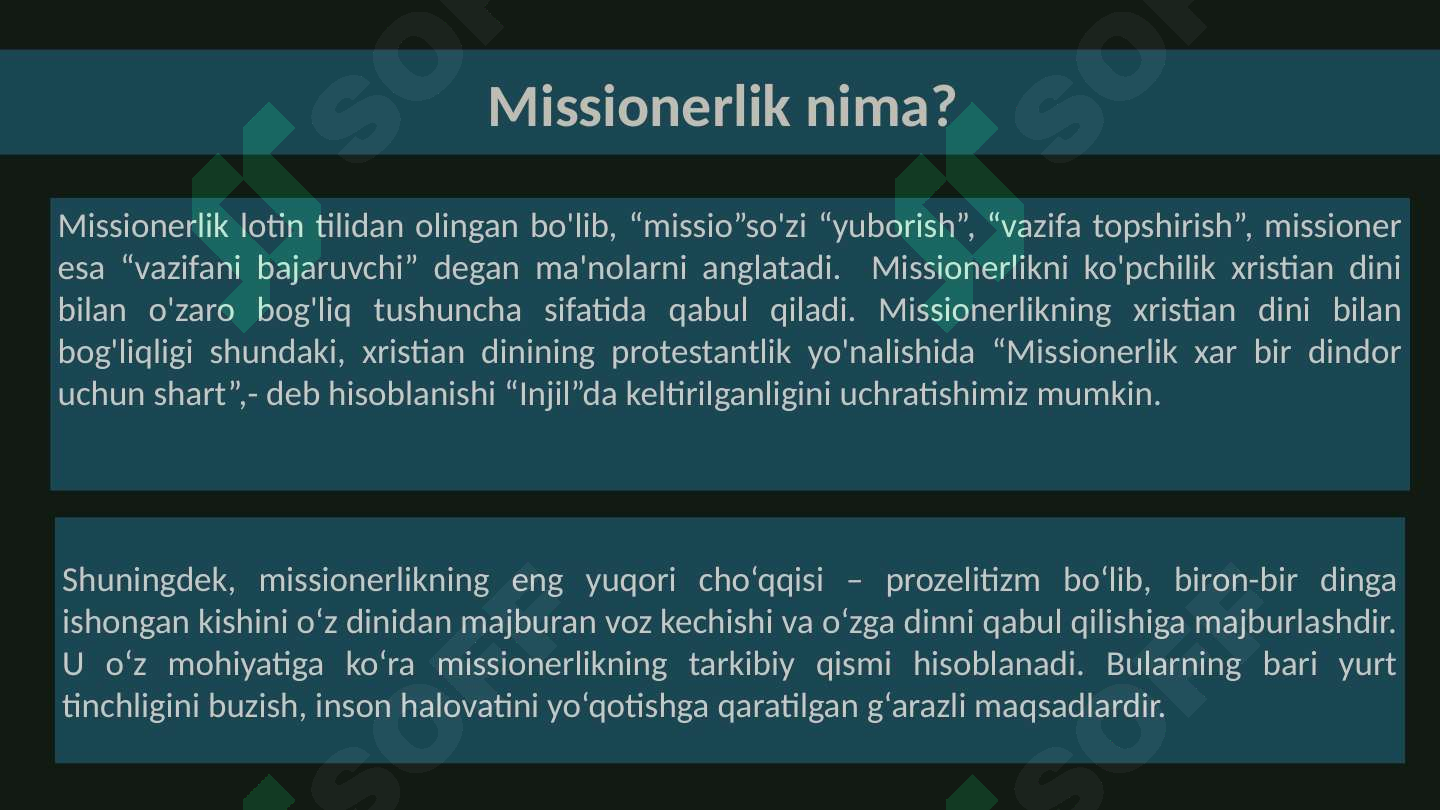 Missionerlik nima?

Missionerlik lotin tilidan olingan bo'lib, “missio”so'zi “yuborish”, “vazifa topshirish”, missioner esa “vazifani bajaruvchi” degan ma'nolarni anglatadi. Missionerlikni ko'pchilik xristian dini bilan o'zaro bog'liq tushuncha sifatida qabul qiladi. Missionerlikning xristian dini bilan bog'liqligi shundaki, xristian dinining protestantlik yo'nalishida “Missionerlik xar bir dindor uchun shart”,- deb hisoblanishi “Injil”da keltirilganligini uchratishimiz mumkin.

Shuningdek, missionerlikning eng yuqori cho‘qqisi – prozelitizm bo‘lib, biron-bir dinga ishongan kishini o‘z dinidan majburan voz kechishi va o‘zga dinni qabul qilishiga majburlashdir. U o‘z mohiyatiga ko‘ra missionerlikning tarkibiy qismi hisoblanadi. Bularning bari yurt tinchligini buzish, inson halovatini yo‘qotishga qaratilgan g‘arazli maqsadlardir.